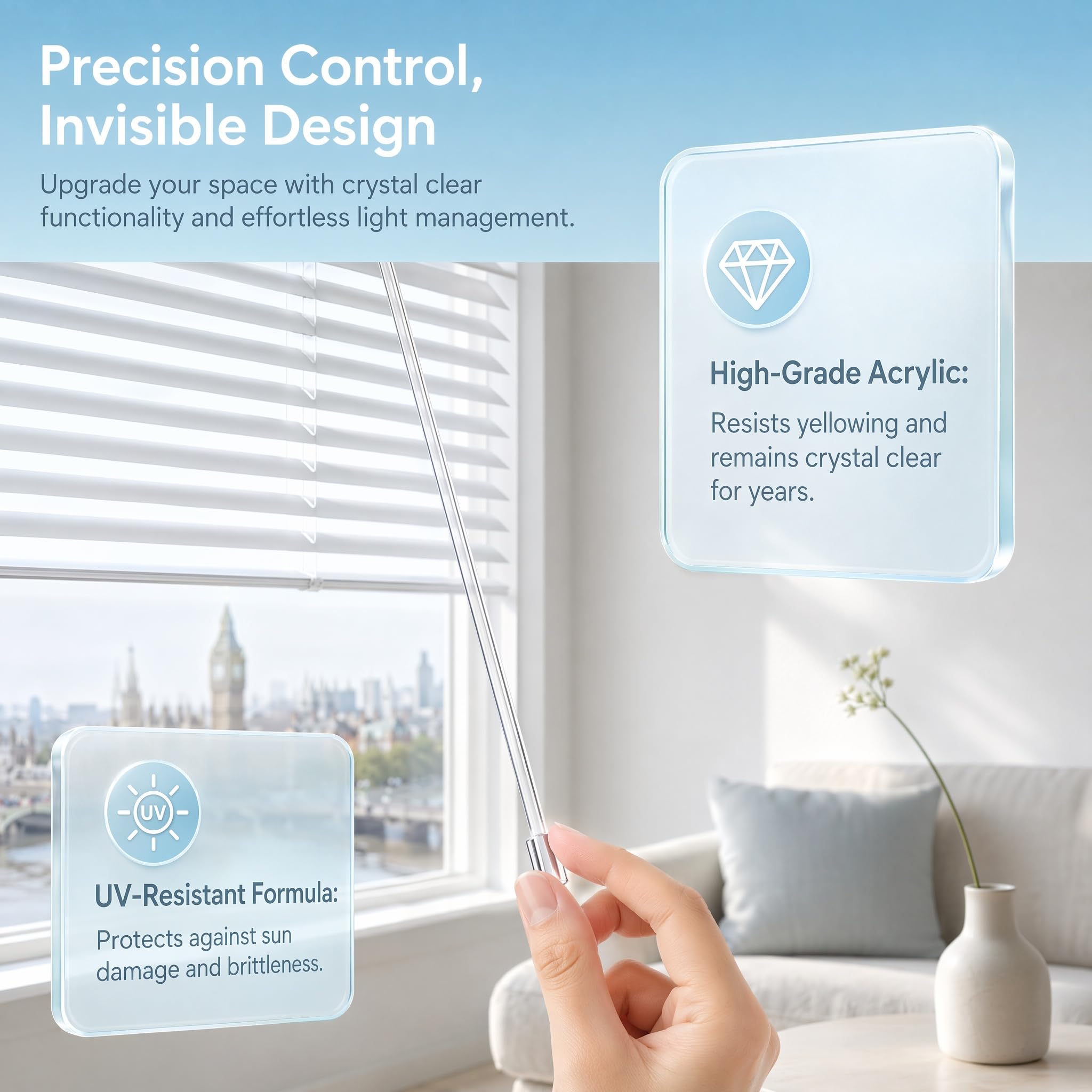 Precision Control, Invisible Design

Upgrade your space with crystal clear functionality and effortless light management.

High-Grade Acrylic:

Resists yellowing and remains crystal clear for years.

UV

UV-Resistant Formula:

Protects against sun damage and brittleness.